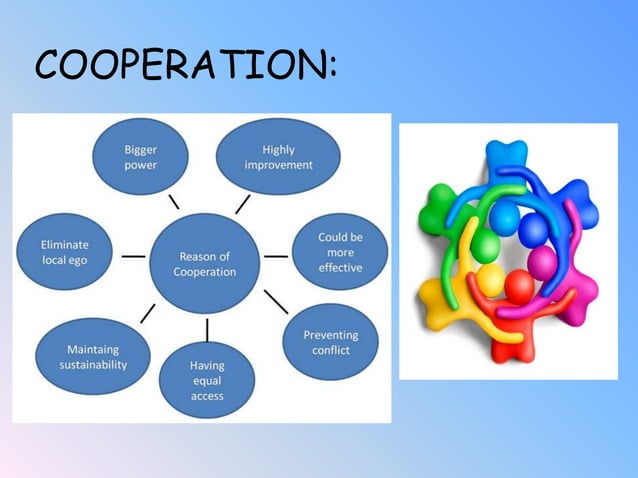 COOPERATION:

Reason of Cooperation

Bigger power

Highly improvement

Could be more effective

Preventing conflict

Having equal access

Maintaining sustainability

Eliminate local ego